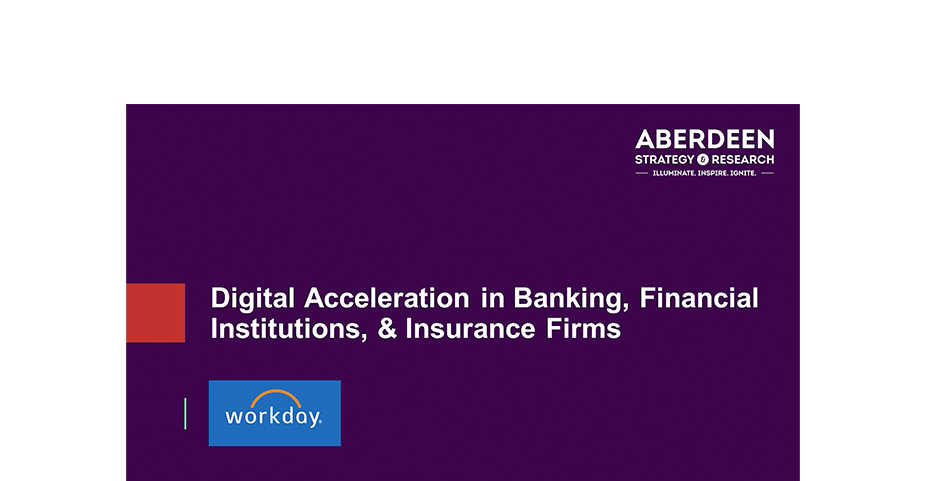 ABERDEEN
STRATEGY & RESEARCH
ILLUMINATE. INSPIRE. IGNITE.

Digital Acceleration in Banking, Financial Institutions, & Insurance Firms

workday.